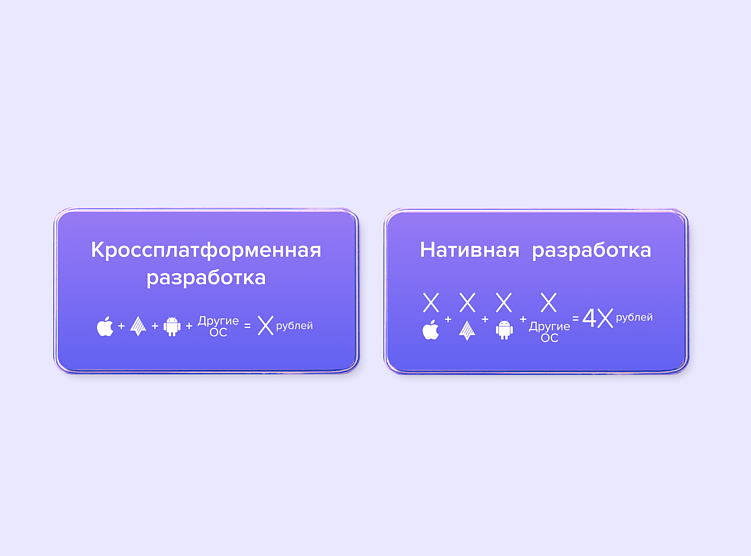 Кроссплатформенная разработка

+ + + Другие ОС = X рублей

Нативная разработка

X X X X
+ + + Другие ОС = 4X рублей